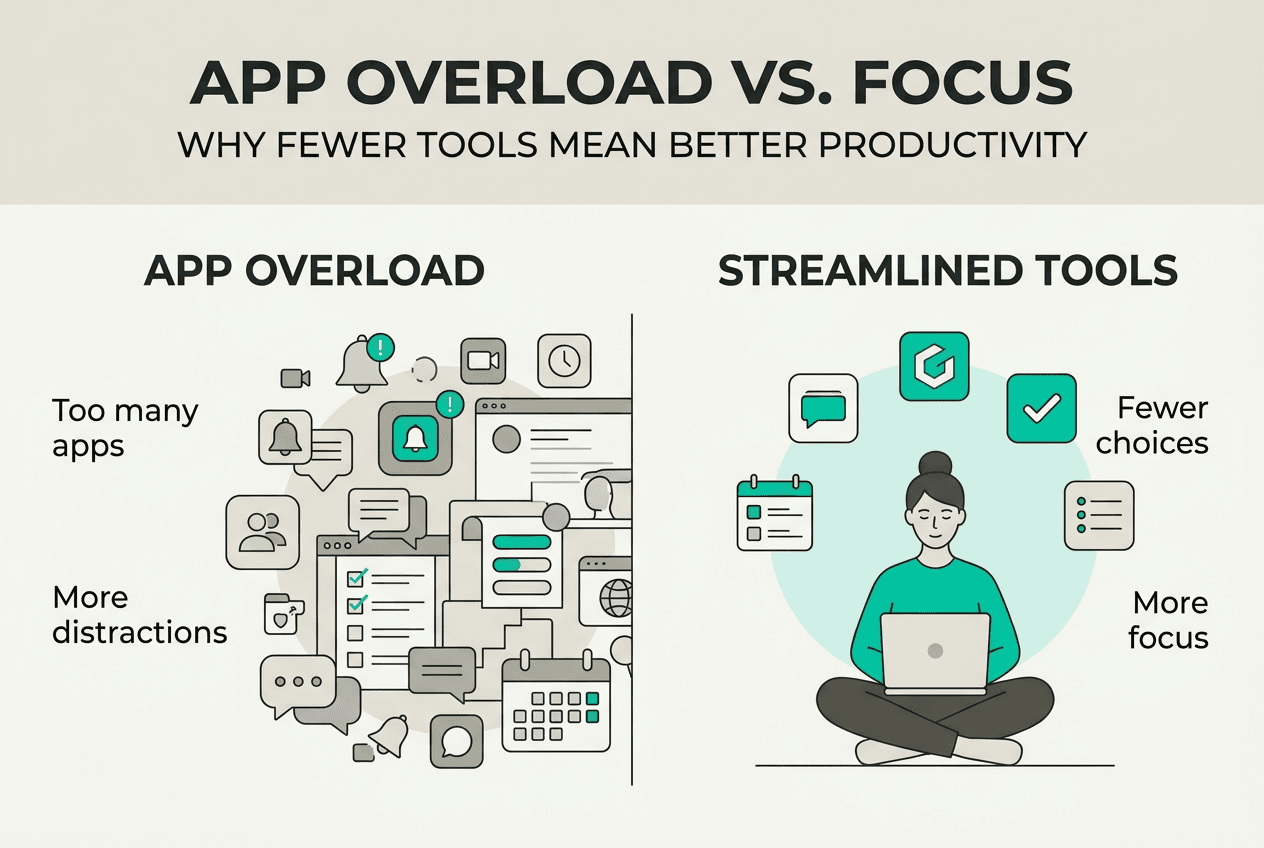 APP OVERLOAD VS. FOCUS
WHY FEWER TOOLS MEAN BETTER PRODUCTIVITY

APP OVERLOAD

Too many apps

More distractions

STREAMLINED TOOLS

Fewer choices

More focus